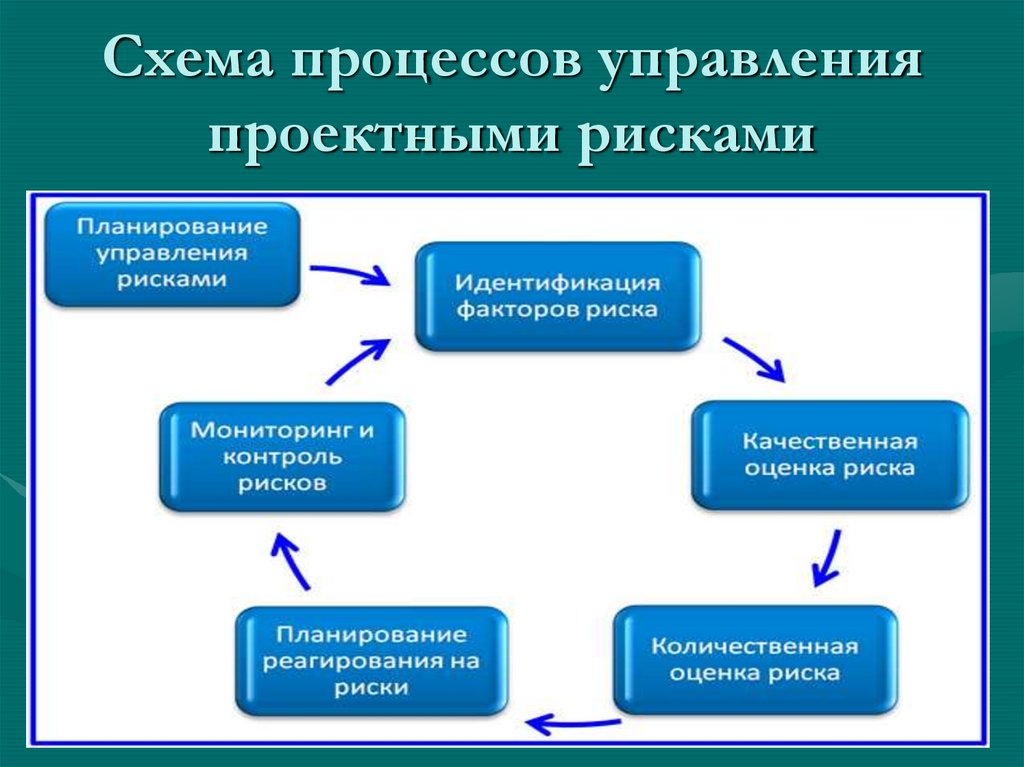 Схема процессов управления проектными рисками

Планирование управления рисками

Идентификация факторов риска

Качественная оценка риска

Количественная оценка риска

Планирование реагирования на риски

Мониторинг и контроль рисков